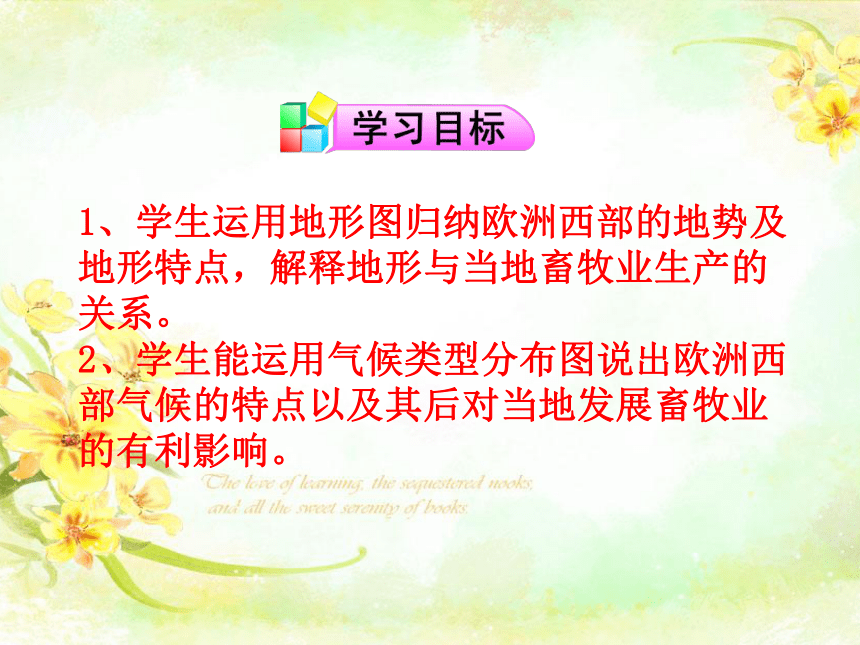 学习目标

1、学生运用地形图归纳欧洲西部的地势及地形特点，解释地形与当地畜牧业生产的关系。
2、学生能运用气候类型分布图说出欧洲西部气候的特点以及其后对当地发展畜牧业的有利影响。

The love of learning, the sequestered nooks, and all the sweet serenity of books.